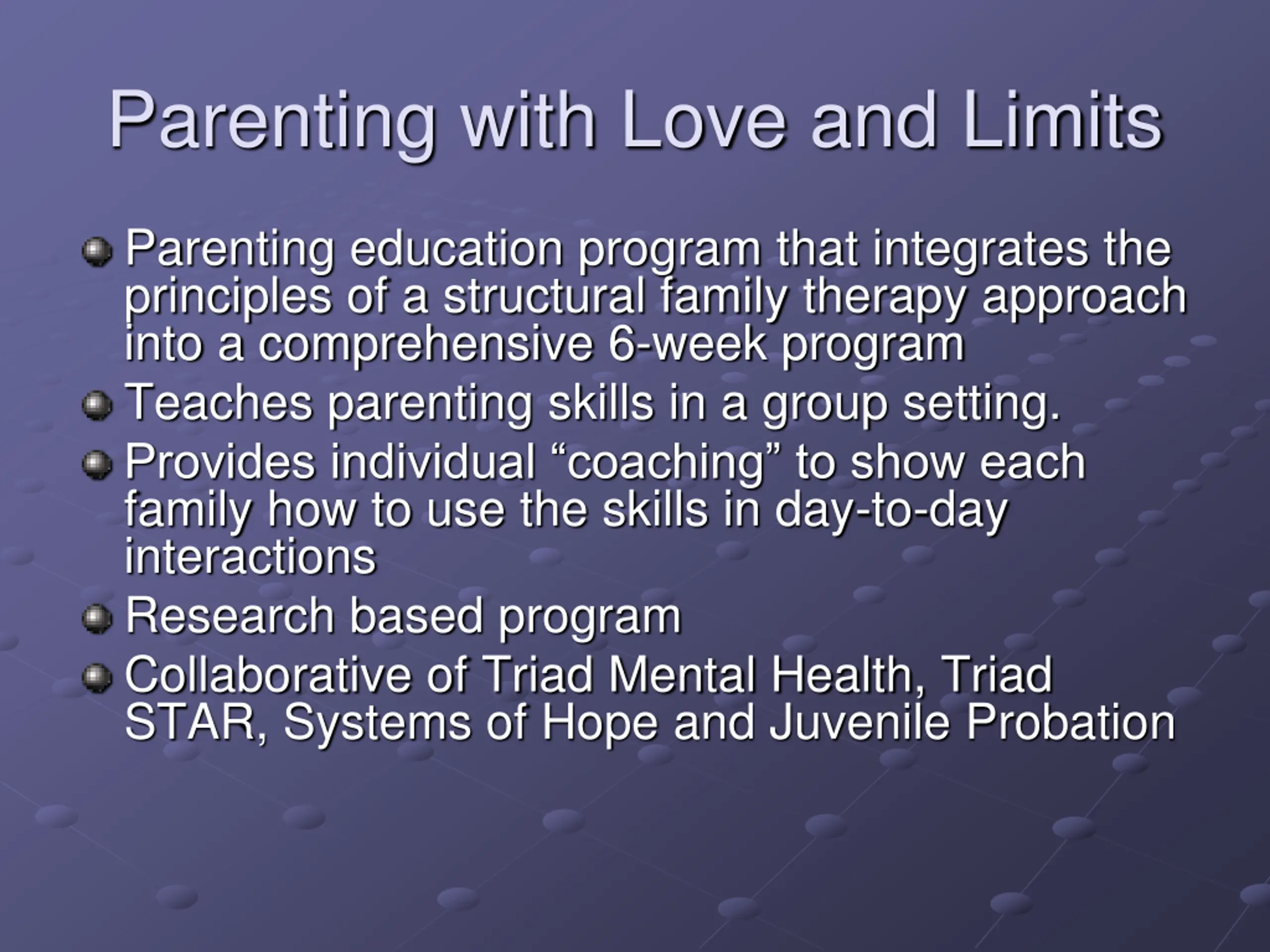 Parenting with Love and Limits

Parenting education program that integrates the principles of a structural family therapy approach into a comprehensive 6-week program

Teaches parenting skills in a group setting.

Provides individual “coaching” to show each family how to use the skills in day-to-day interactions

Research based program

Collaborative of Triad Mental Health, Triad STAR, Systems of Hope and Juvenile Probation